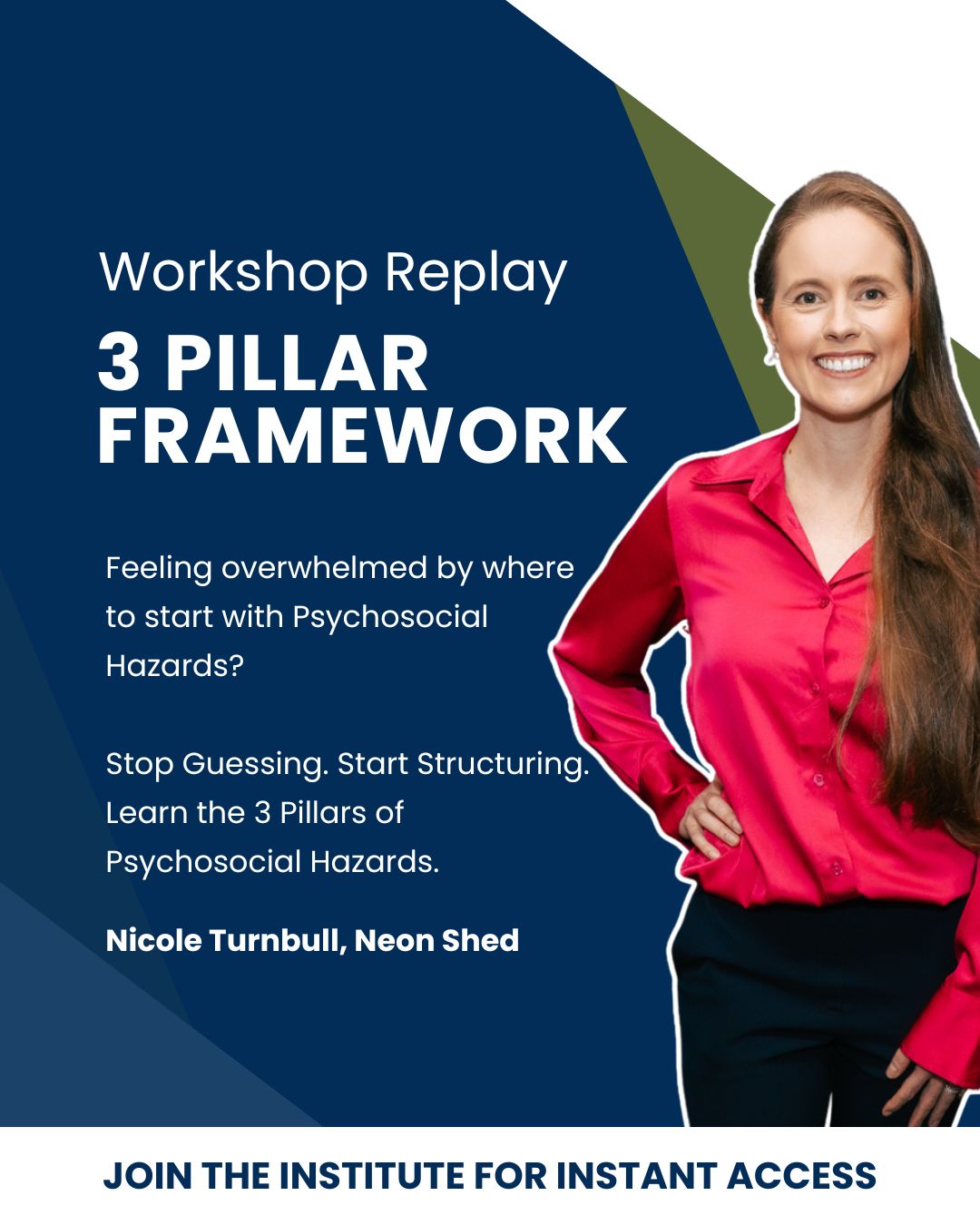 Workshop Replay

3 PILLAR FRAMEWORK

Feeling overwhelmed by where to start with Psychosocial Hazards?

Stop Guessing. Start Structuring. Learn the 3 Pillars of Psychosocial Hazards.

Nicole Turnbull, Neon Shed

JOIN THE INSTITUTE FOR INSTANT ACCESS